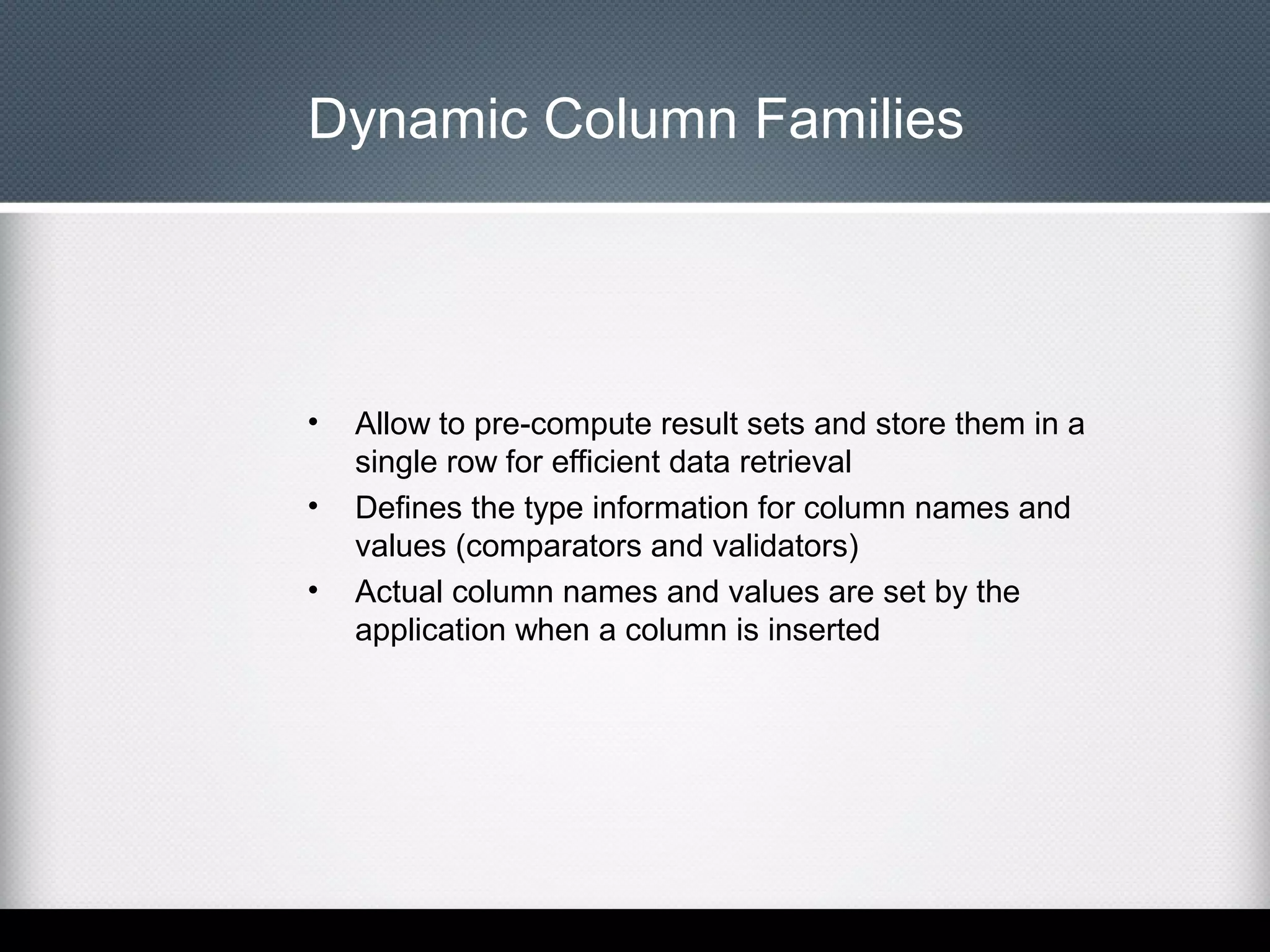 Dynamic Column Families

• Allow to pre-compute result sets and store them in a single row for efficient data retrieval
• Defines the type information for column names and values (comparators and validators)
• Actual column names and values are set by the application when a column is inserted